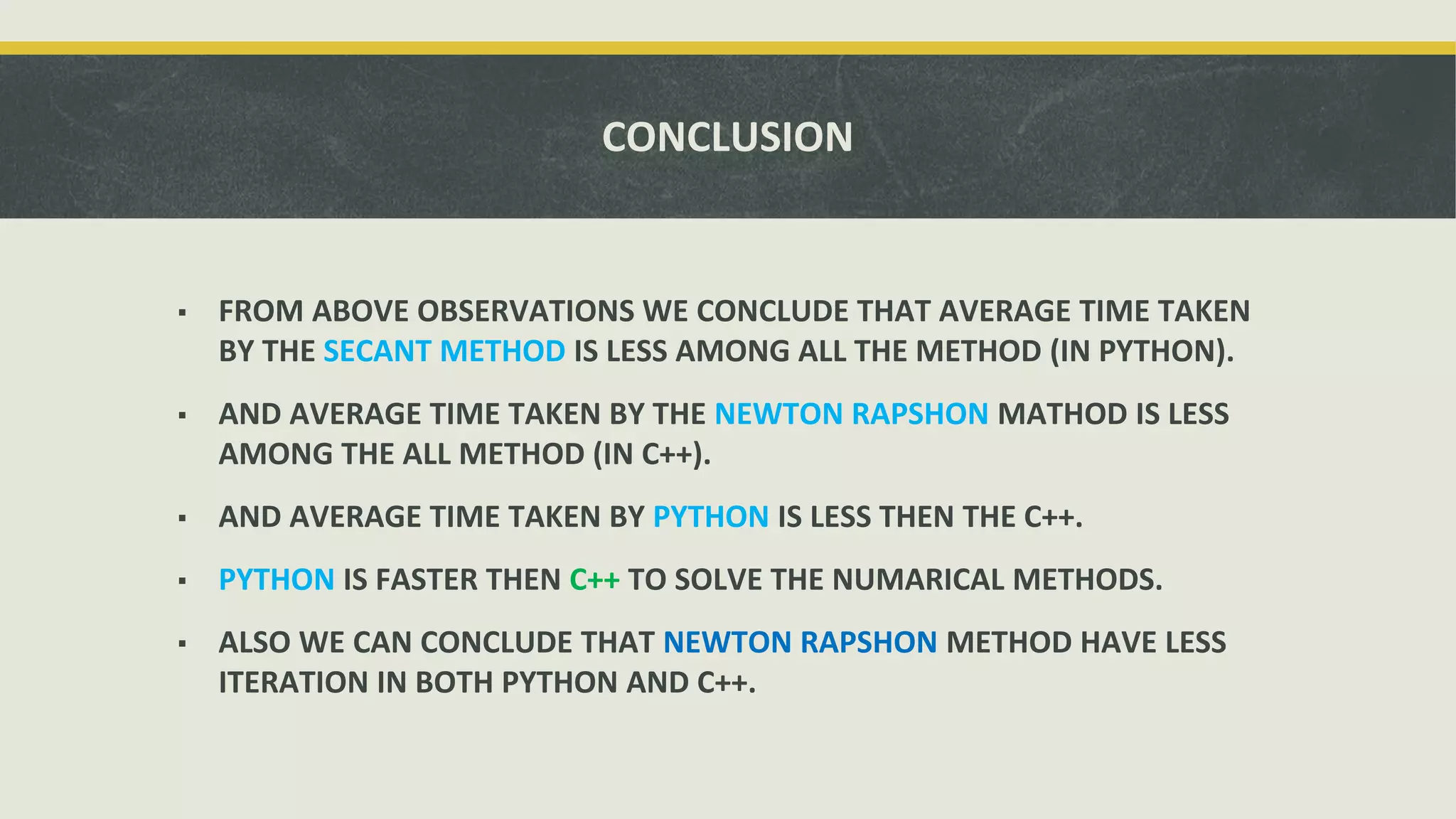 CONCLUSION

▪ FROM ABOVE OBSERVATIONS WE CONCLUDE THAT AVERAGE TIME TAKEN BY THE SECANT METHOD IS LESS AMONG ALL THE METHOD (IN PYTHON).

▪ AND AVERAGE TIME TAKEN BY THE NEWTON RAPSHON MATHOD IS LESS AMONG THE ALL METHOD (IN C++).

▪ AND AVERAGE TIME TAKEN BY PYTHON IS LESS THEN THE C++.

▪ PYTHON IS FASTER THEN C++ TO SOLVE THE NUMARICAL METHODS.

▪ ALSO WE CAN CONCLUDE THAT NEWTON RAPSHON METHOD HAVE LESS ITERATION IN BOTH PYTHON AND C++.